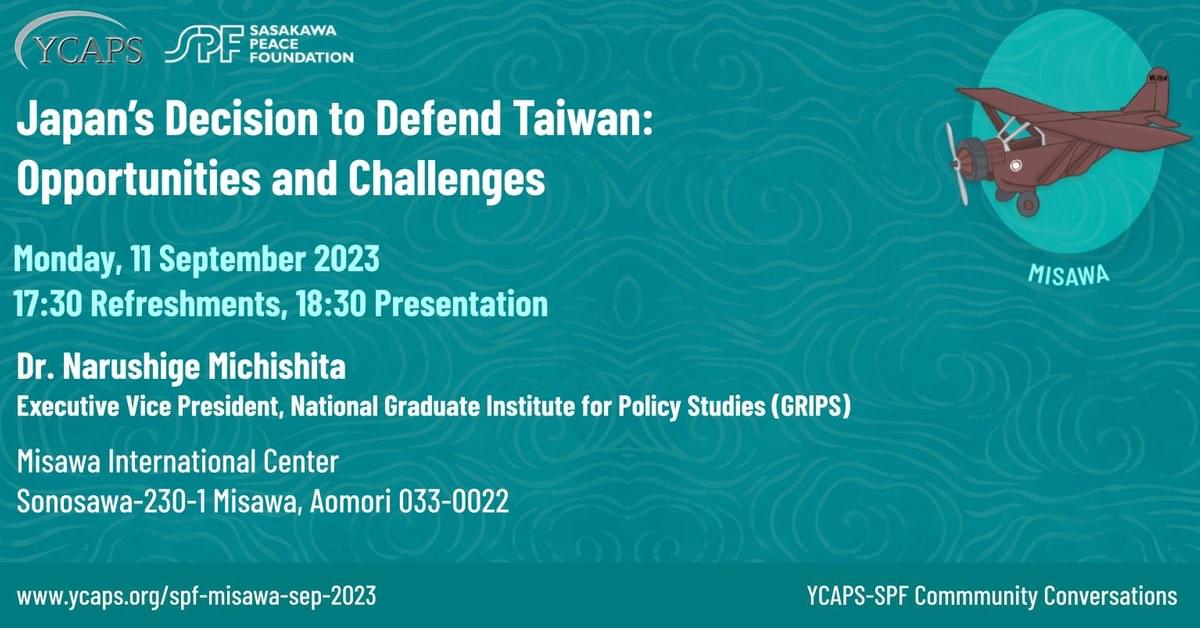 YCAPS SPF SASAKAWA PEACE FOUNDATION

Japan's Decision to Defend Taiwan: Opportunities and Challenges

Monday, 11 September 2023
17:30 Refreshments, 18:30 Presentation

Dr. Narushige Michishita
Executive Vice President, National Graduate Institute for Policy Studies (GRIPS)

Misawa International Center
Sonosawa-230-1 Misawa, Aomori 033-0022

MISAWA

www.ycaps.org/spf-misawa-sep-2023

YCAPS-SPF Commmunity Conversations